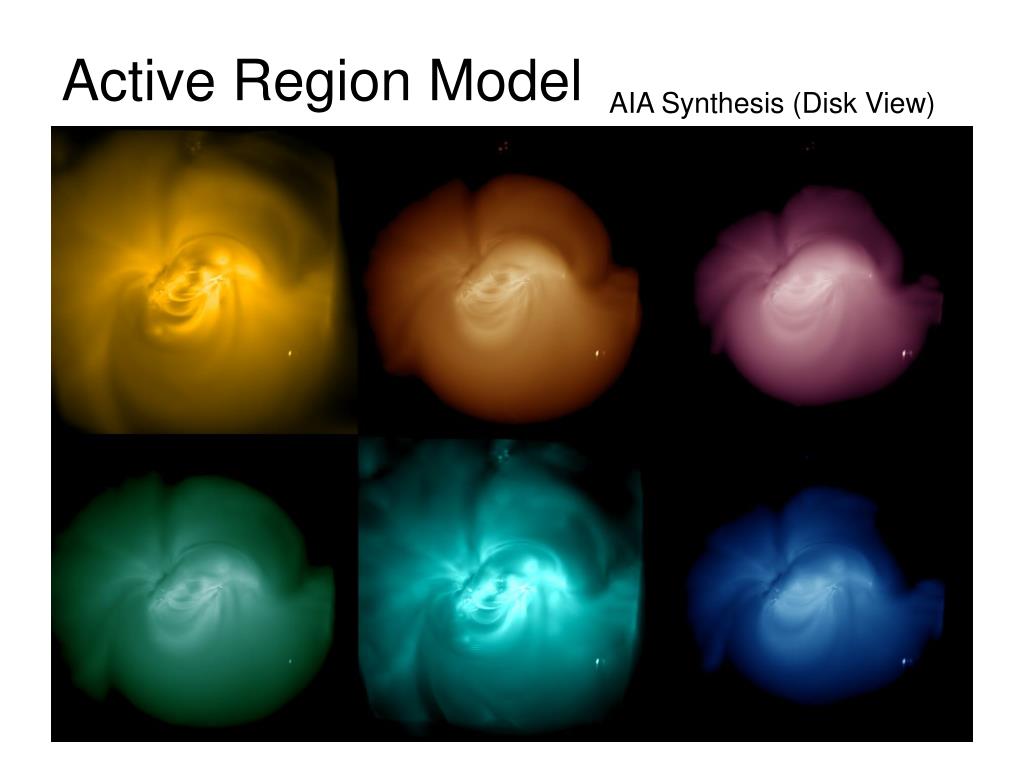 Active Region Model

AIA Synthesis (Disk View)